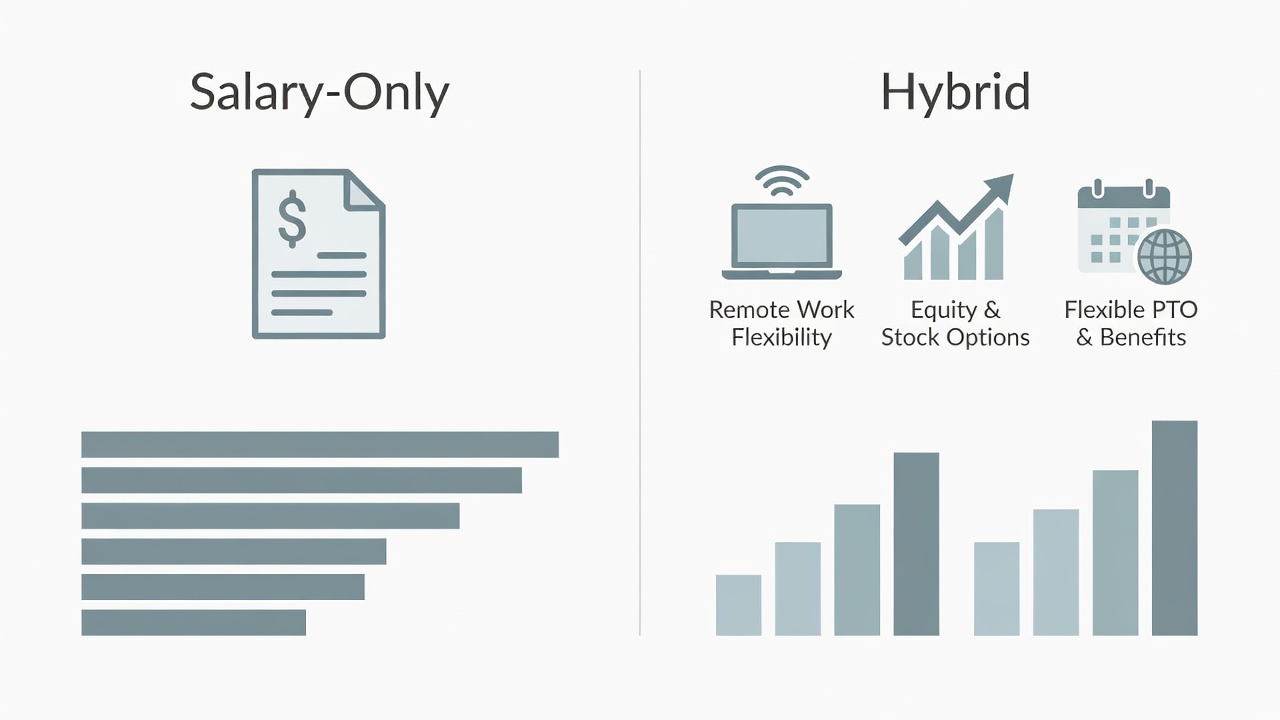 Salary-Only

$

Hybrid

Remote Work Flexibility

Equity & Stock Options

Flexible PTO & Benefits